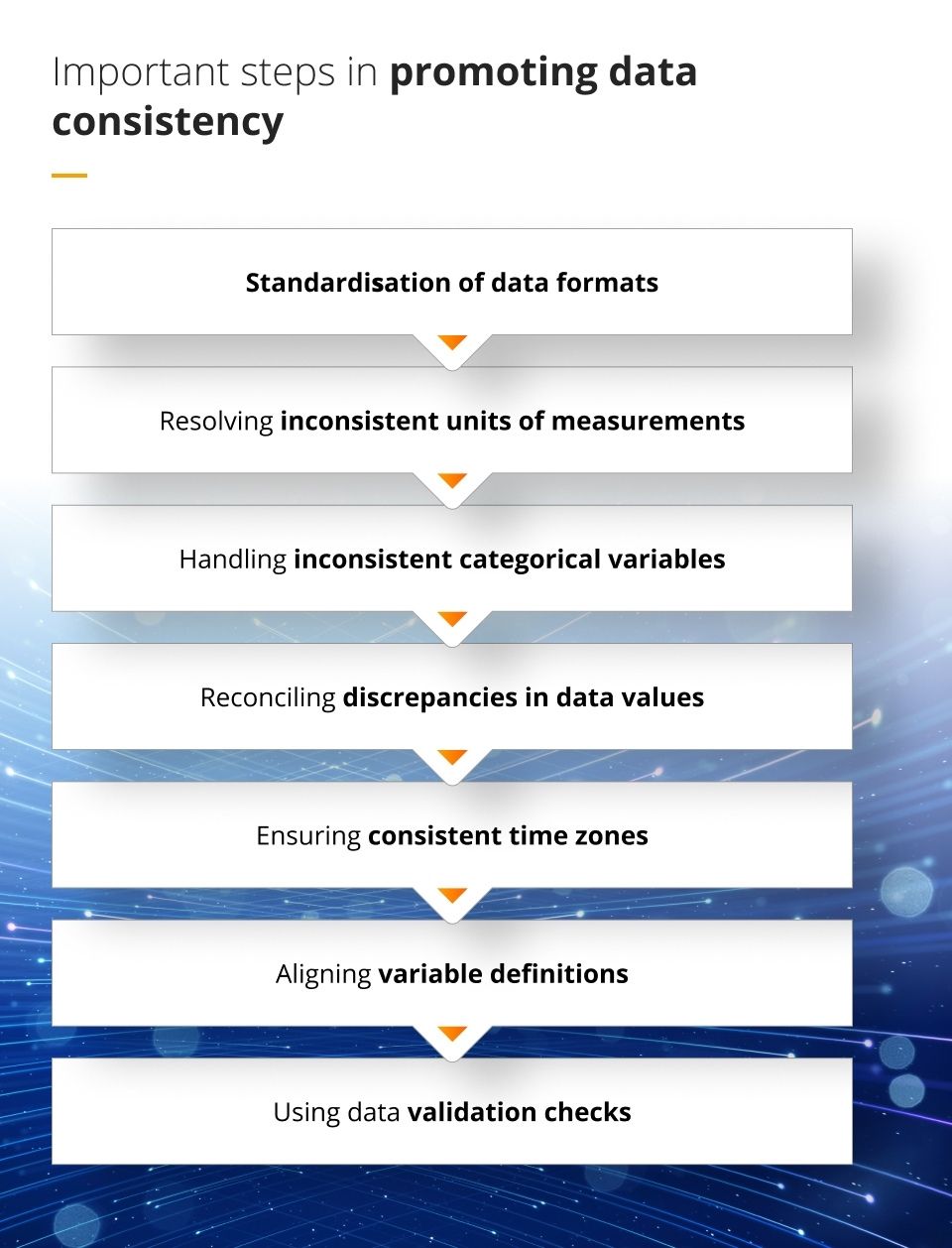 Important steps in promoting data consistency

Standardisation of data formats

Resolving inconsistent units of measurements

Handling inconsistent categorical variables

Reconciling discrepancies in data values

Ensuring consistent time zones

Aligning variable definitions

Using data validation checks